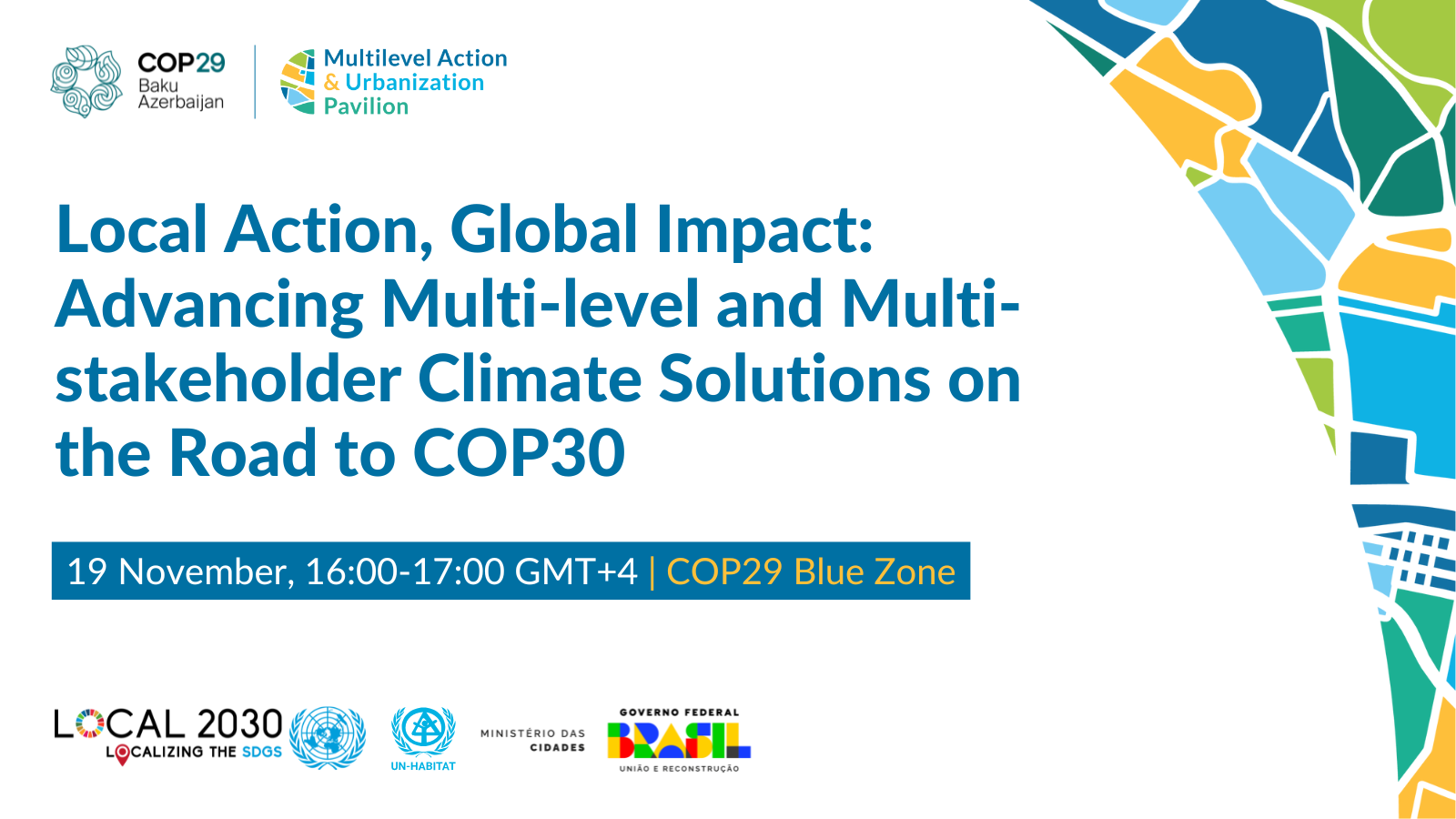 COP29
Baku
Azerbaijan

Multilevel Action
& Urbanization
Pavilion

Local Action, Global Impact: Advancing Multi-level and Multi-stakeholder Climate Solutions on the Road to COP30

19 November, 16:00-17:00 GMT+4 | COP29 Blue Zone

LOCAL 2030
LOCALIZING THE SDGS

UN-HABITAT

MINISTÉRIO DAS CIDADES

GOVERNO FEDERAL
BRASIL
UNIÃO E RECONSTRUÇÃO